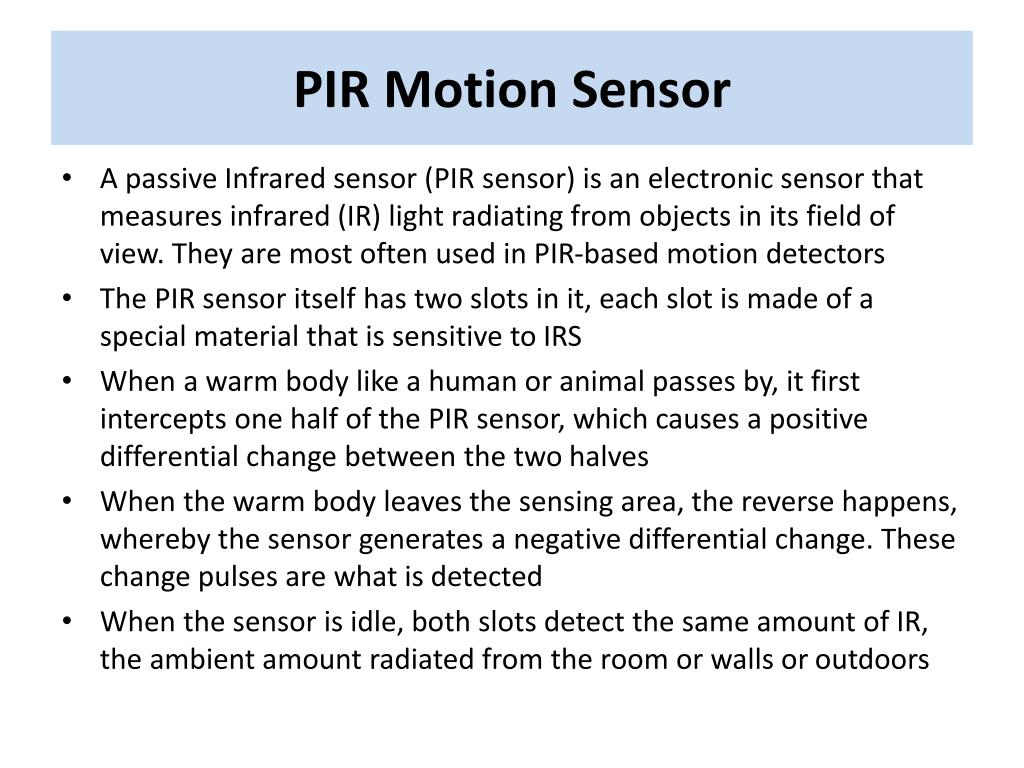 PIR Motion Sensor

• A passive Infrared sensor (PIR sensor) is an electronic sensor that measures infrared (IR) light radiating from objects in its field of view. They are most often used in PIR-based motion detectors

• The PIR sensor itself has two slots in it, each slot is made of a special material that is sensitive to IRS

• When a warm body like a human or animal passes by, it first intercepts one half of the PIR sensor, which causes a positive differential change between the two halves

• When the warm body leaves the sensing area, the reverse happens, whereby the sensor generates a negative differential change. These change pulses are what is detected

• When the sensor is idle, both slots detect the same amount of IR, the ambient amount radiated from the room or walls or outdoors